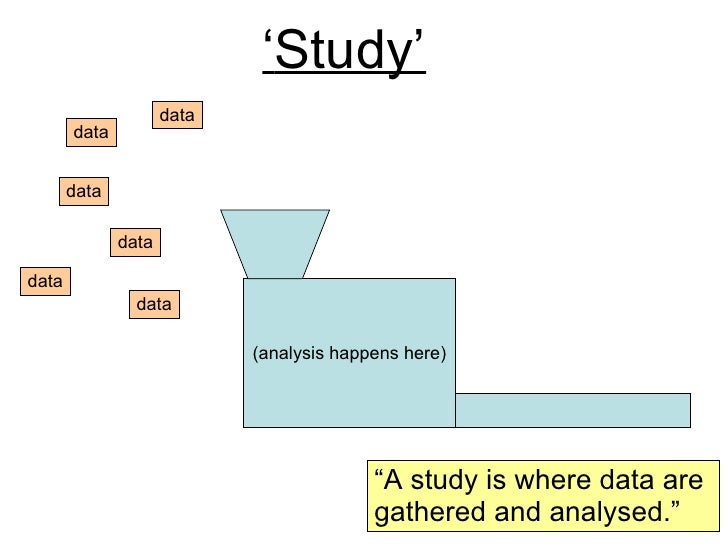 ‘Study’

data

data

data

data

data

data

(analysis happens here)

“A study is where data are gathered and analysed.”